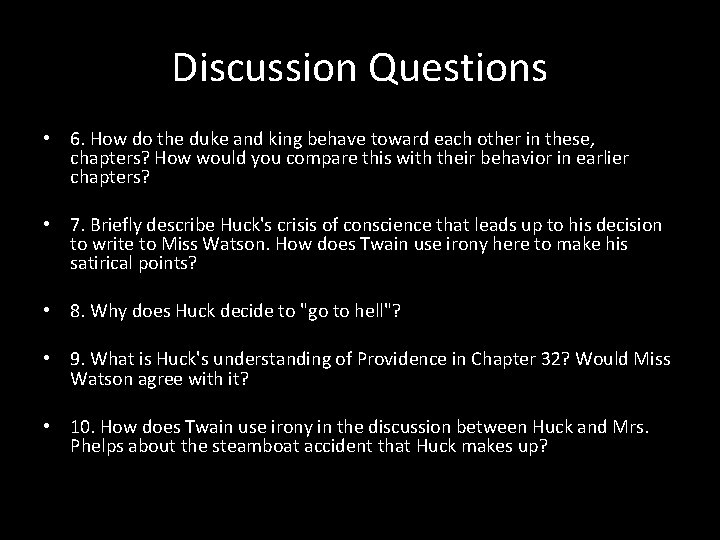 Discussion Questions

• 6. How do the duke and king behave toward each other in these, chapters? How would you compare this with their behavior in earlier chapters?

• 7. Briefly describe Huck's crisis of conscience that leads up to his decision to write to Miss Watson. How does Twain use irony here to make his satirical points?

• 8. Why does Huck decide to "go to hell"?

• 9. What is Huck's understanding of Providence in Chapter 32? Would Miss Watson agree with it?

• 10. How does Twain use irony in the discussion between Huck and Mrs. Phelps about the steamboat accident that Huck makes up?